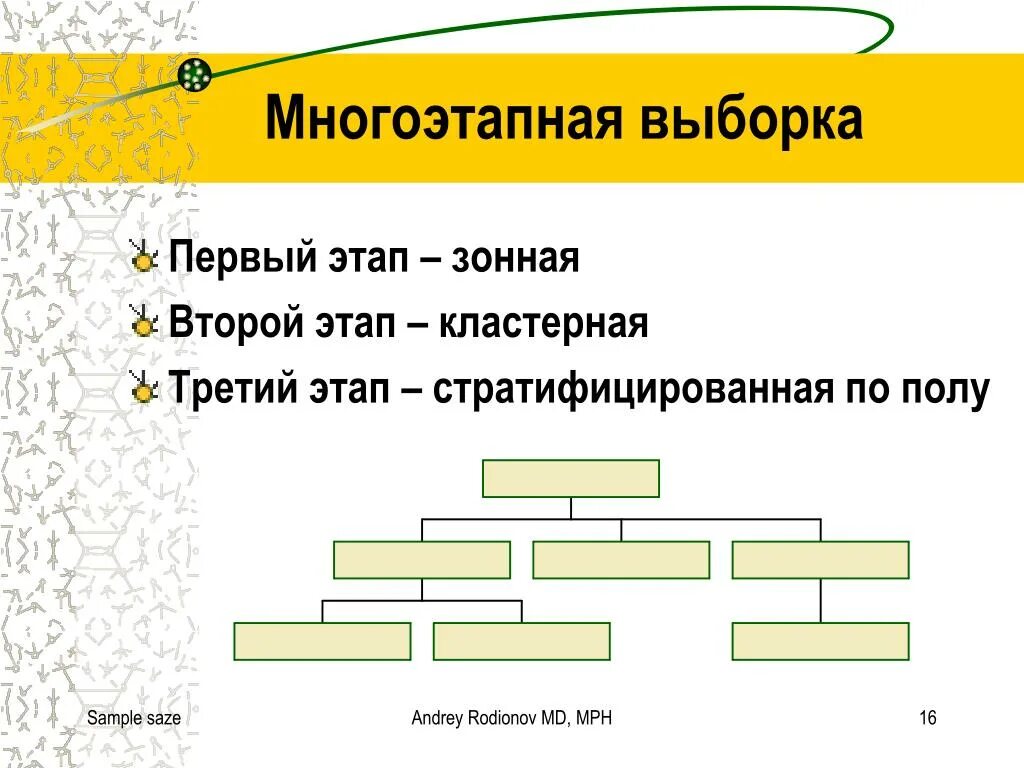 Многоэтапная выборка

Первый этап – зонная

Второй этап – кластерная

Третий этап – стратифицированная по полу

Sample saze

Andrey Rodionov MD, MPH

16